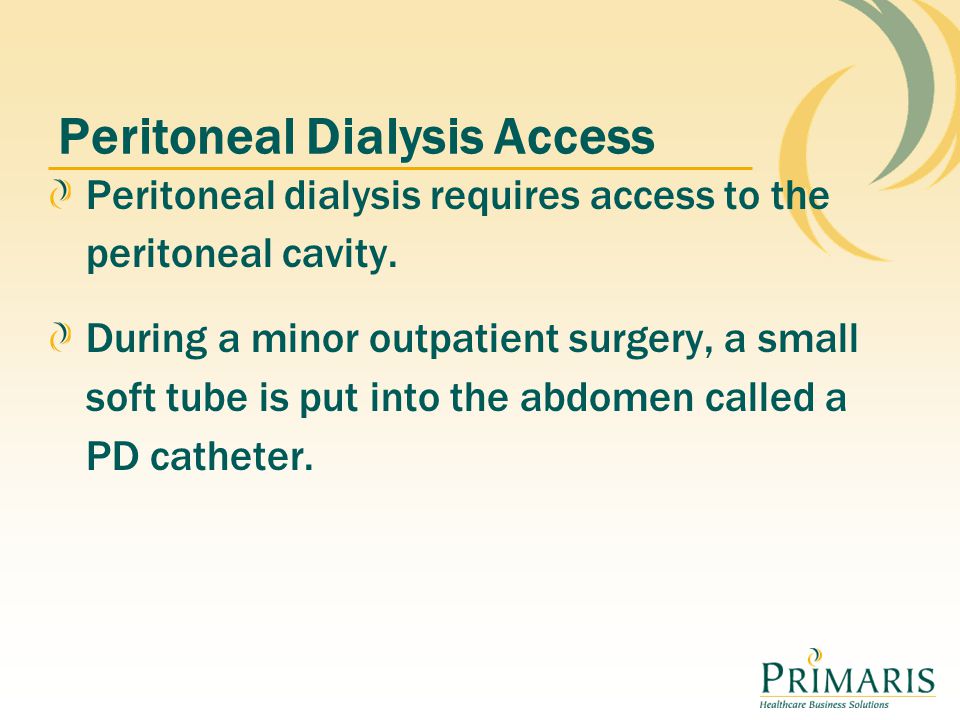 Peritoneal Dialysis Access

Peritoneal dialysis requires access to the peritoneal cavity.

During a minor outpatient surgery, a small soft tube is put into the abdomen called a PD catheter.

PRIMARIS
Healthcare Business Solutions